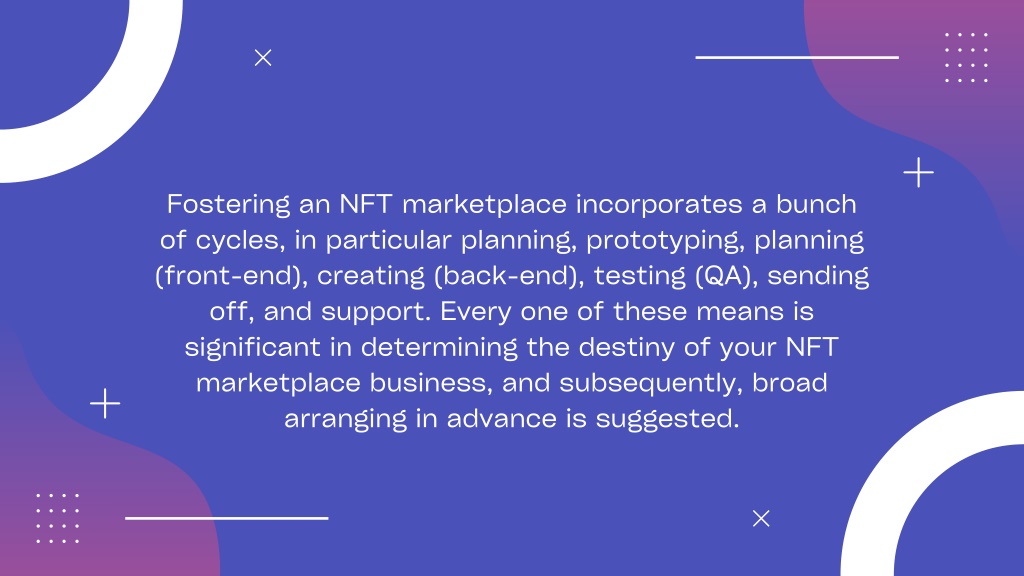 Fostering an NFT marketplace incorporates a bunch of cycles, in particular planning, prototyping, planning (front-end), creating (back-end), testing (QA), sending off, and support. Every one of these means is significant in determining the destiny of your NFT marketplace business, and subsequently, broad arranging in advance is suggested.